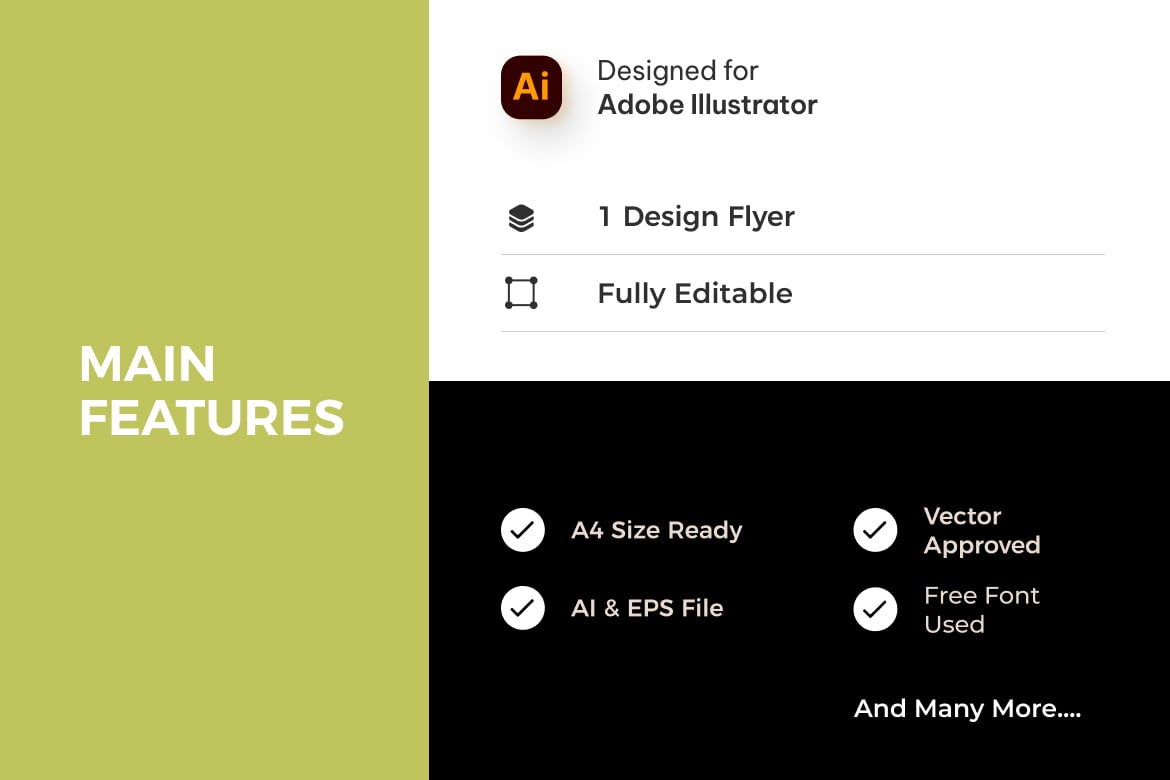 MAIN FEATURES

Ai

Designed for
Adobe Illustrator

1 Design Flyer

Fully Editable

A4 Size Ready

AI & EPS File

Vector Approved

Free Font Used

And Many More....